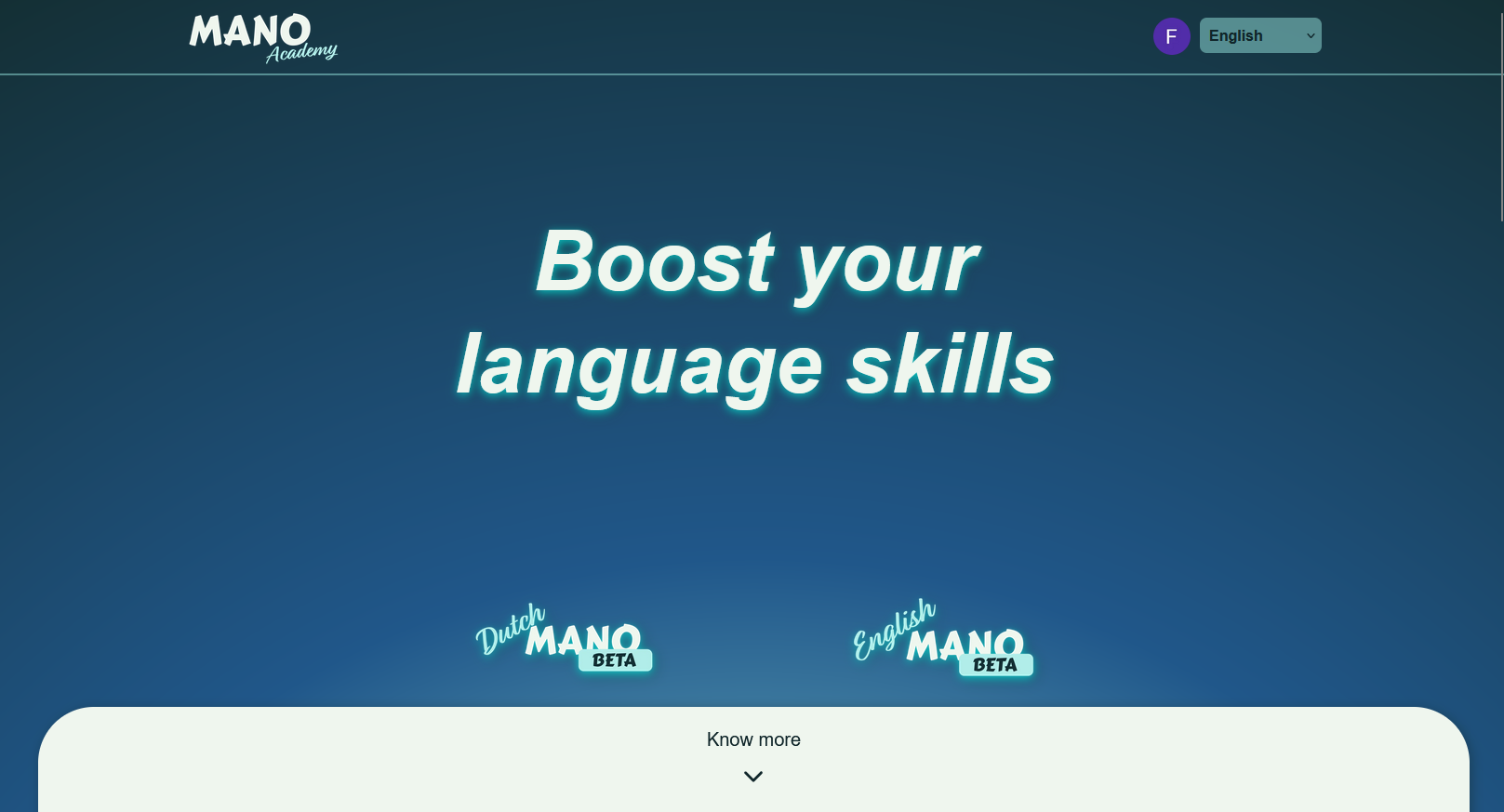 MANO Academy

F

English

Boost your language skills

Dutch MANO BETA

English MANO BETA

Know more